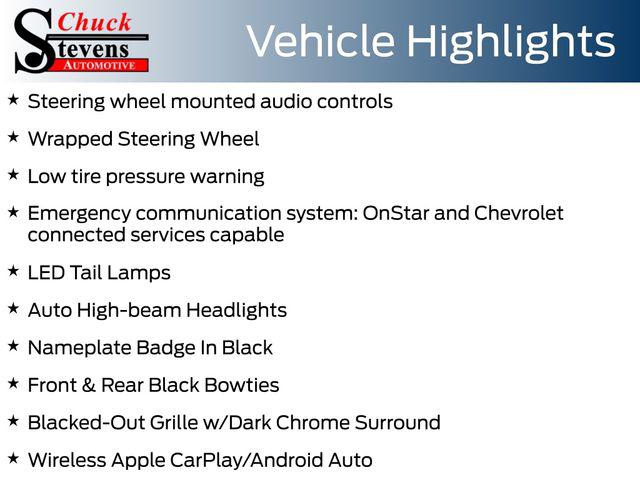 Chuck Stevens AUTOMOTIVE

Vehicle Highlights

★ Steering wheel mounted audio controls

★ Wrapped Steering Wheel

★ Low tire pressure warning

★ Emergency communication system: OnStar and Chevrolet connected services capable

★ LED Tail Lamps

★ Auto High-beam Headlights

★ Nameplate Badge In Black

★ Front & Rear Black Bowties

★ Blacked-Out Grille w/Dark Chrome Surround

★ Wireless Apple CarPlay/Android Auto